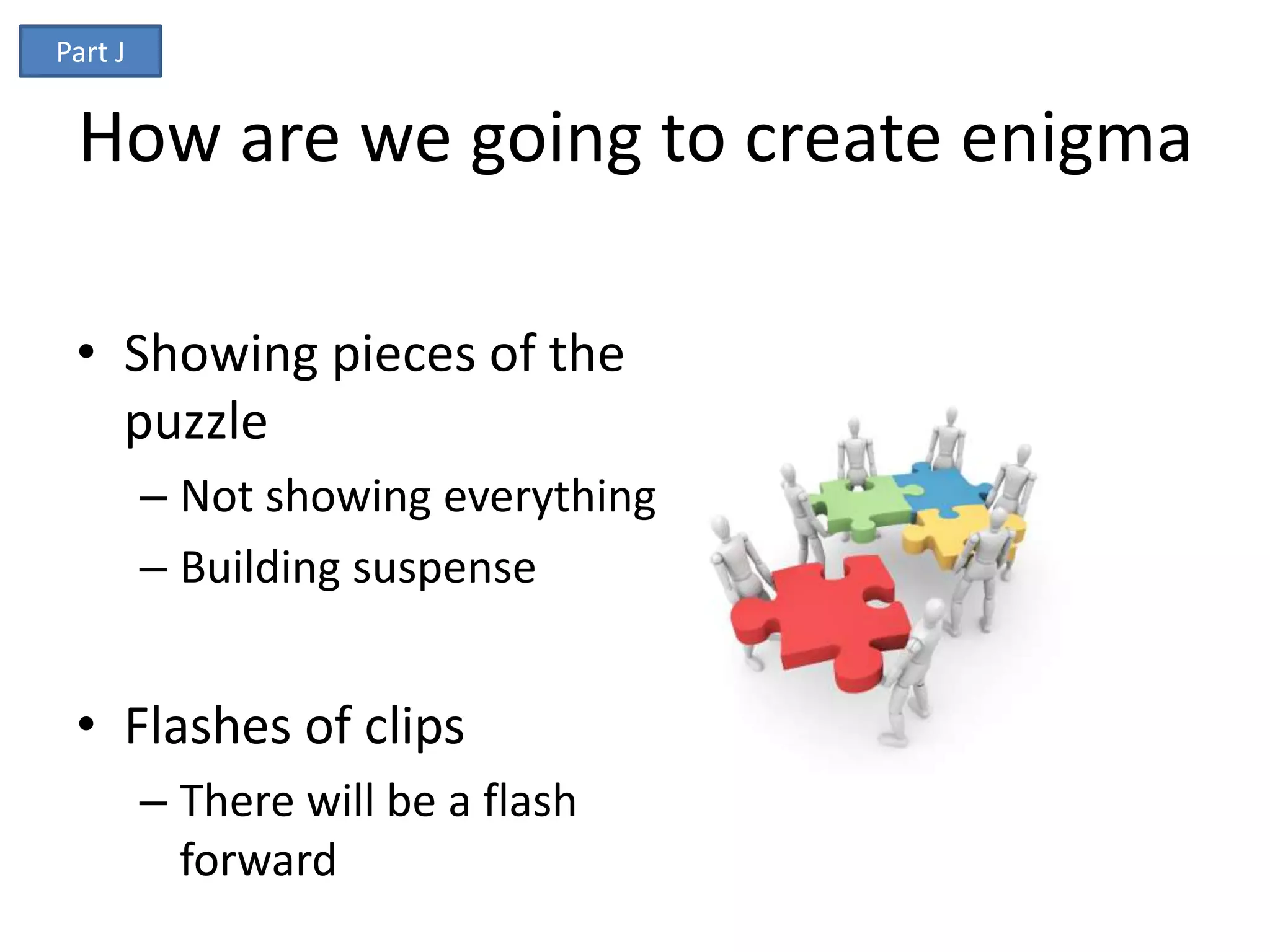 Part J

How are we going to create enigma

• Showing pieces of the puzzle
– Not showing everything
– Building suspense

• Flashes of clips
– There will be a flash forward